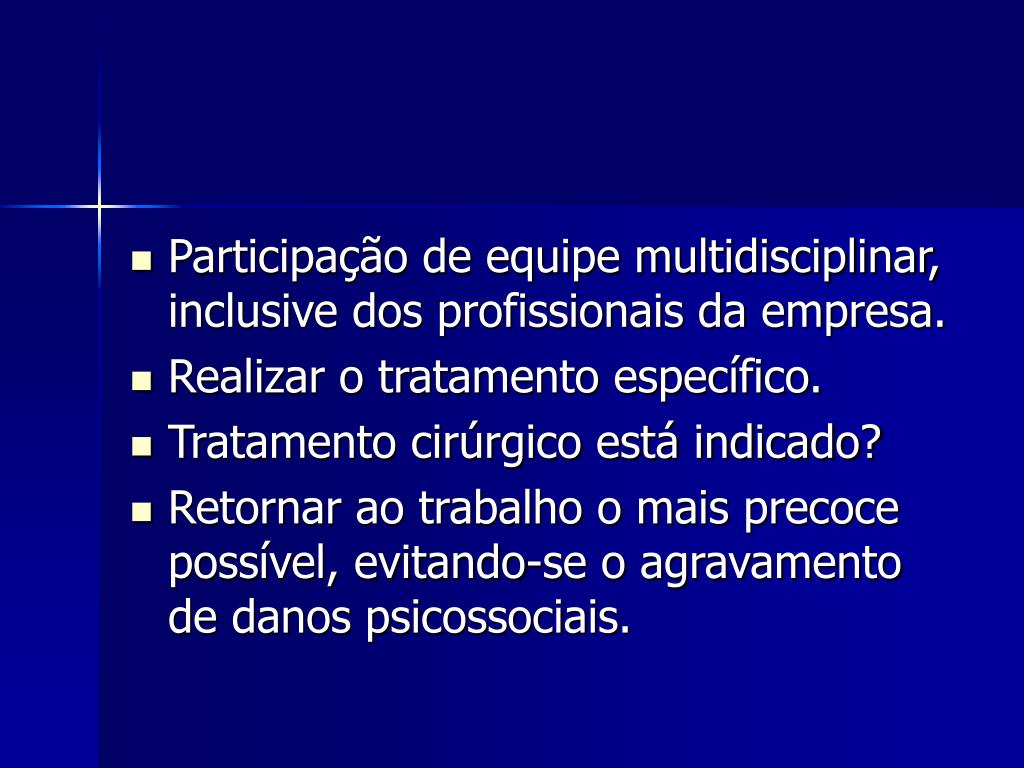 - Participação de equipe multidisciplinar, inclusive dos profissionais da empresa.
- Realizar o tratamento específico.
- Tratamento cirúrgico está indicado?
- Retornar ao trabalho o mais precoce possível, evitando-se o agravamento de danos psicossociais.